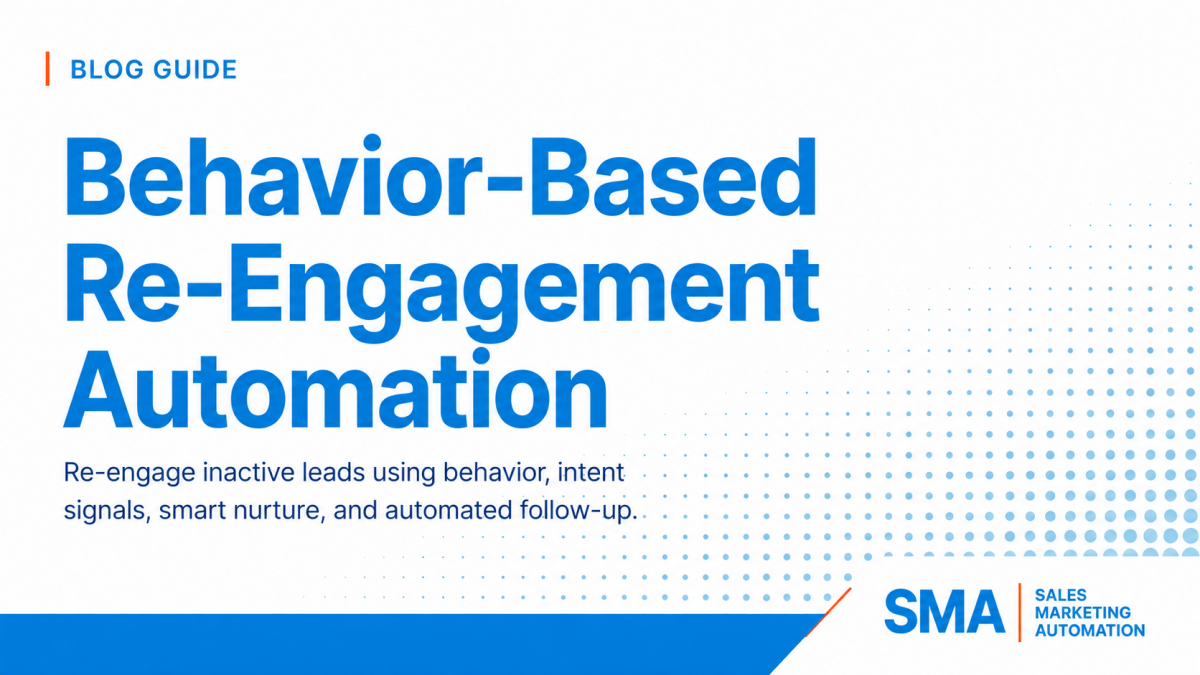 BLOG GUIDE

Behavior-Based Re-Engagement Automation

Re-engage inactive leads using behavior, intent signals, smart nurture, and automated follow-up.

SMA
SALES
MARKETING
AUTOMATION